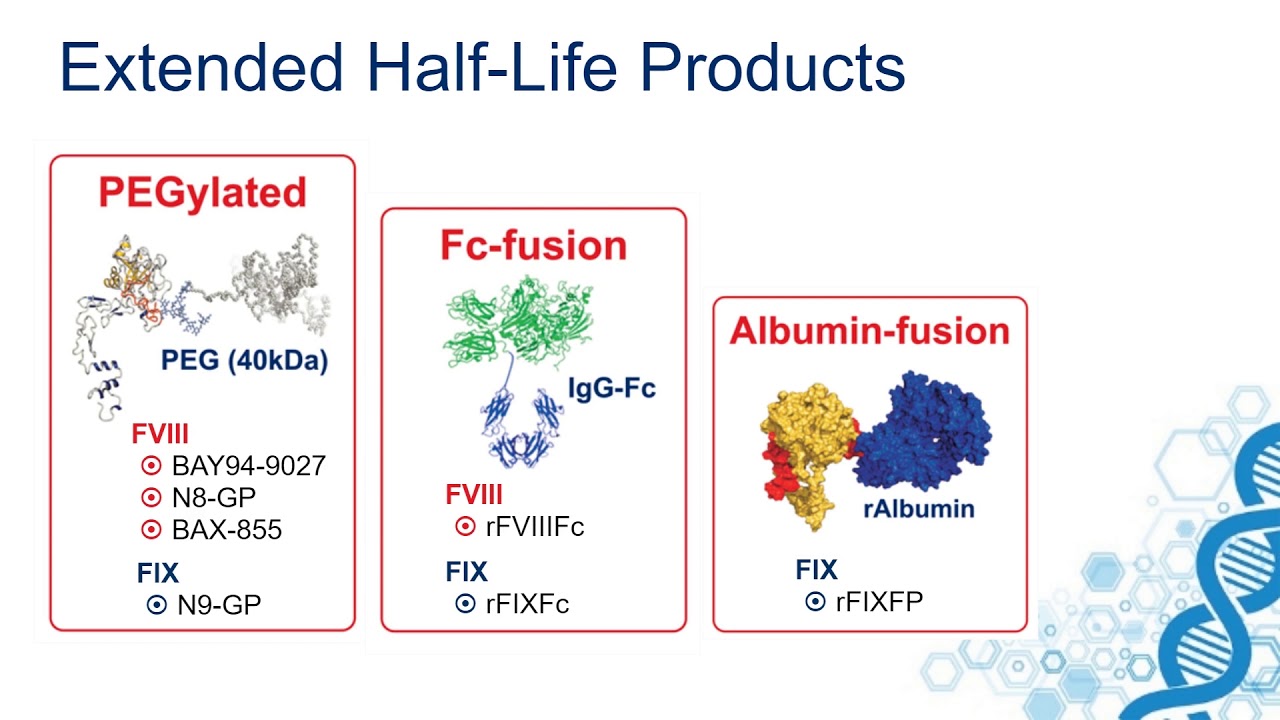 Extended Half-Life Products

PEGylated

PEG (40kDa)

FVIII
⊙ BAY94-9027
⊙ N8-GP
⊙ BAX-855

FIX
⊙ N9-GP

Fc-fusion

IgG-Fc

FVIII
⊙ rFVIIIFc

FIX
⊙ rFIXFc

Albumin-fusion

rAlbumin

FIX
⊙ rFIXFP